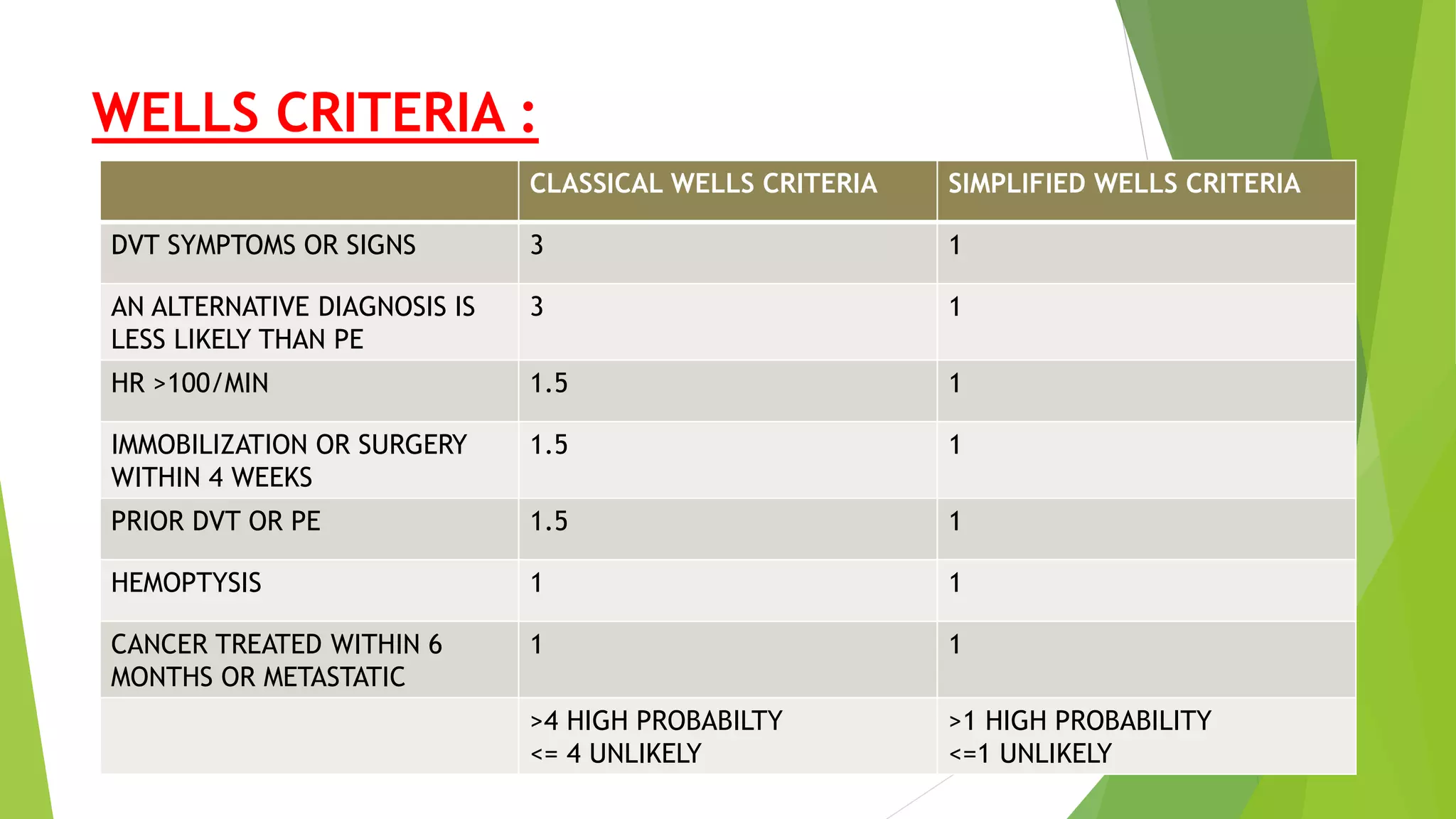 WELLS CRITERIA :

| | CLASSICAL WELLS CRITERIA | SIMPLIFIED WELLS CRITERIA |
|---|---|---|
| DVT SYMPTOMS OR SIGNS | 3 | 1 |
| AN ALTERNATIVE DIAGNOSIS IS LESS LIKELY THAN PE | 3 | 1 |
| HR >100/MIN | 1.5 | 1 |
| IMMOBILIZATION OR SURGERY WITHIN 4 WEEKS | 1.5 | 1 |
| PRIOR DVT OR PE | 1.5 | 1 |
| HEMOPTYSIS | 1 | 1 |
| CANCER TREATED WITHIN 6 MONTHS OR METASTATIC | 1 | 1 |
| | >4 HIGH PROBABILTY <= 4 UNLIKELY | >1 HIGH PROBABILITY <=1 UNLIKELY |